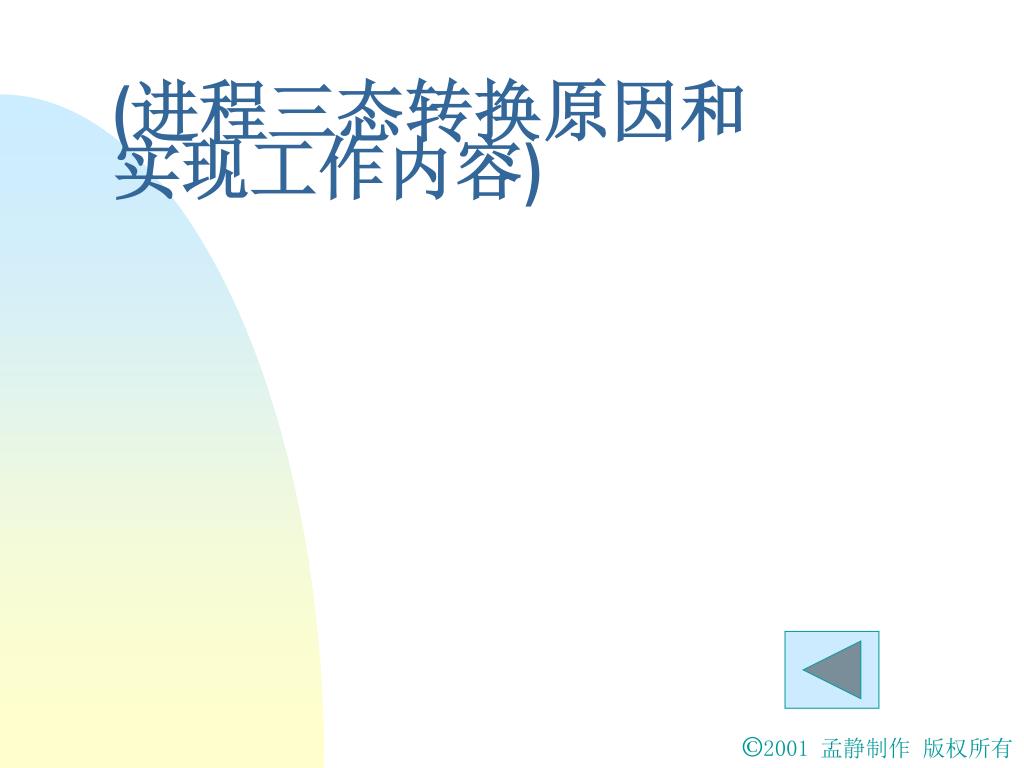 (进程三态转换原因和实现工作内容)

©2001 孟静制作 版权所有